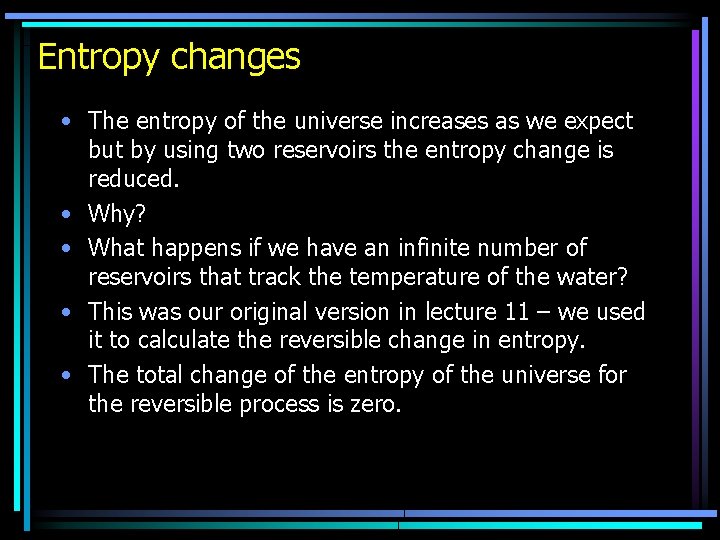 Entropy changes

• The entropy of the universe increases as we expect but by using two reservoirs the entropy change is reduced.
• Why?
• What happens if we have an infinite number of reservoirs that track the temperature of the water?
• This was our original version in lecture 11 – we used it to calculate the reversible change in entropy.
• The total change of the entropy of the universe for the reversible process is zero.